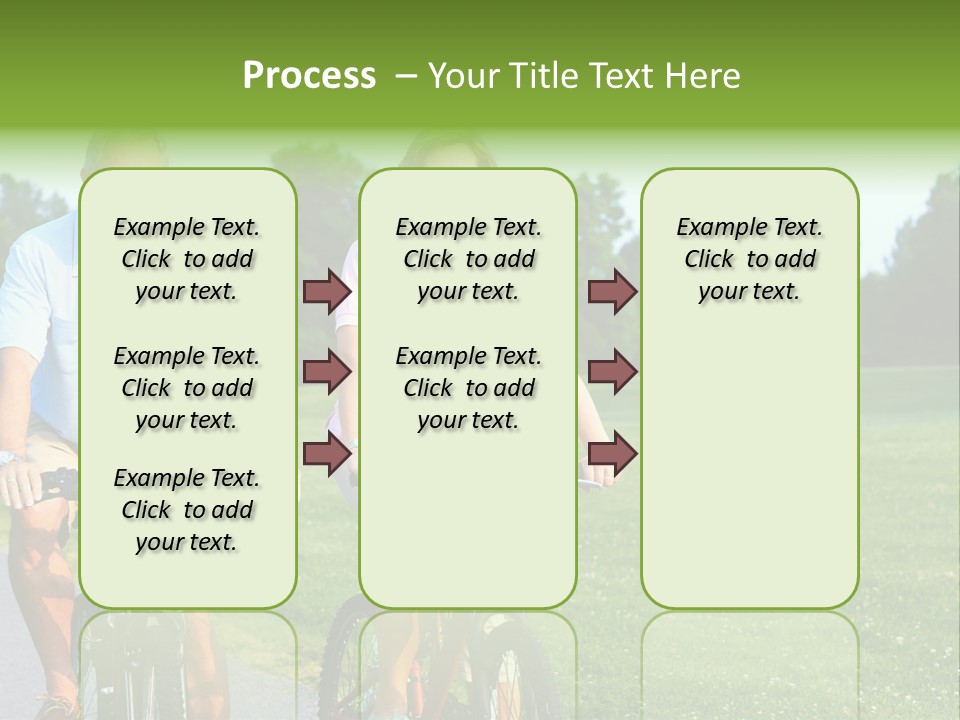 Process – Your Title Text Here

Example Text. Click to add your text.

Example Text. Click to add your text.

Example Text. Click to add your text.

Example Text. Click to add your text.

Example Text. Click to add your text.

Example Text. Click to add your text.